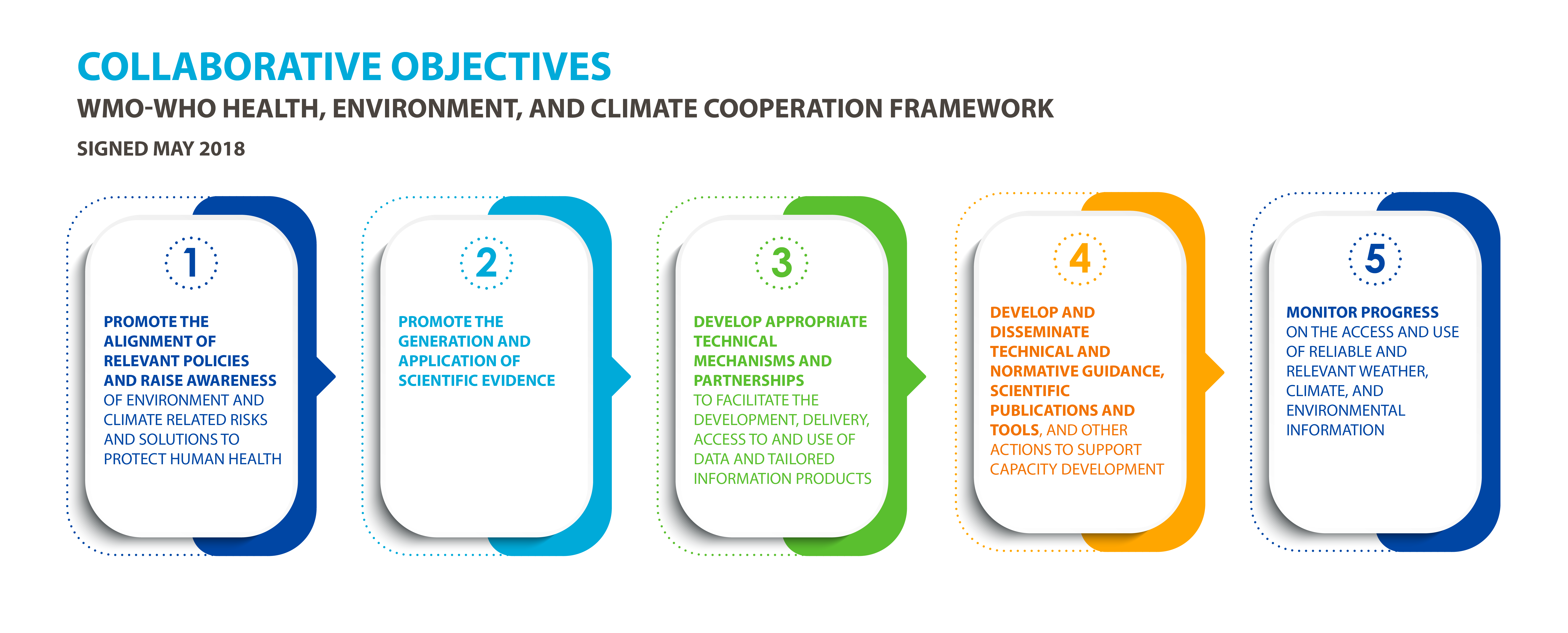 COLLABORATIVE OBJECTIVES

WMO-WHO HEALTH, ENVIRONMENT, AND CLIMATE COOPERATION FRAMEWORK

SIGNED MAY 2018

1

PROMOTE THE ALIGNMENT OF RELEVANT POLICIES AND RAISE AWARENESS OF ENVIRONMENT AND CLIMATE RELATED RISKS AND SOLUTIONS TO PROTECT HUMAN HEALTH

2

PROMOTE THE GENERATION AND APPLICATION OF SCIENTIFIC EVIDENCE

3

DEVELOP APPROPRIATE TECHNICAL MECHANISMS AND PARTNERSHIPS TO FACILITATE THE DEVELOPMENT, DELIVERY, ACCESS TO AND USE OF DATA AND TAILORED INFORMATION PRODUCTS

4

DEVELOP AND DISSEMINATE TECHNICAL AND NORMATIVE GUIDANCE, SCIENTIFIC PUBLICATIONS AND TOOLS, AND OTHER ACTIONS TO SUPPORT CAPACITY DEVELOPMENT

5

MONITOR PROGRESS ON THE ACCESS AND USE OF RELIABLE AND RELEVANT WEATHER, CLIMATE, AND ENVIRONMENTAL INFORMATION